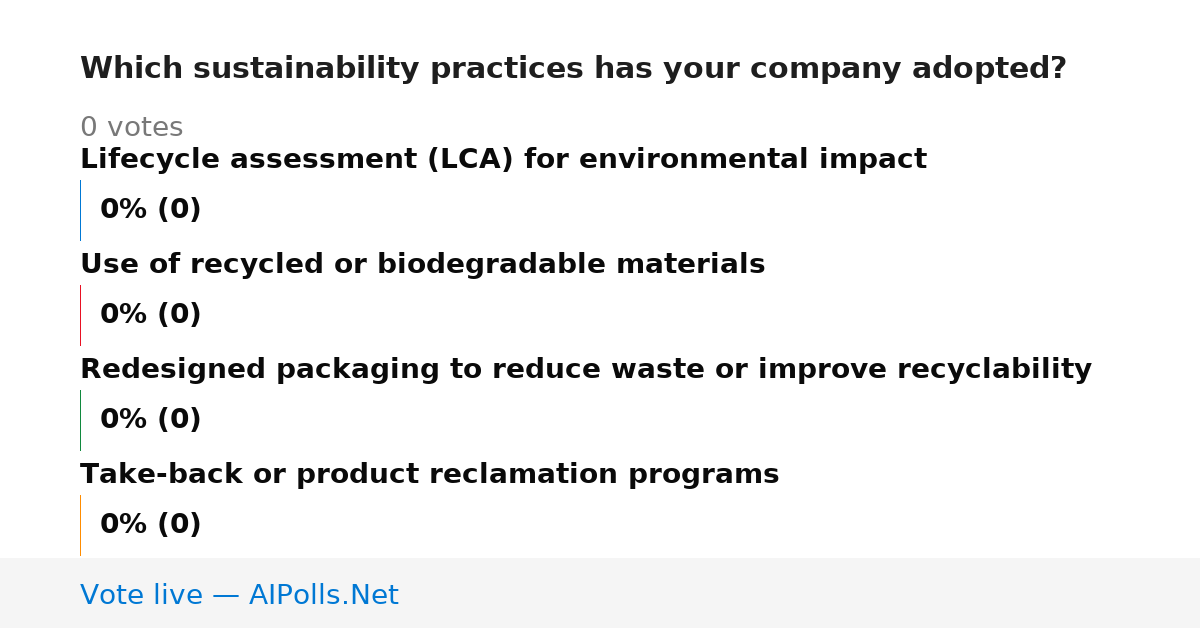 Which sustainability practices has your company adopted?

0 votes

Lifecycle assessment (LCA) for environmental impact

0% (0)

Use of recycled or biodegradable materials

0% (0)

Redesigned packaging to reduce waste or improve recyclability

0% (0)

Take-back or product reclamation programs

0% (0)

Vote live — AIPolls.Net